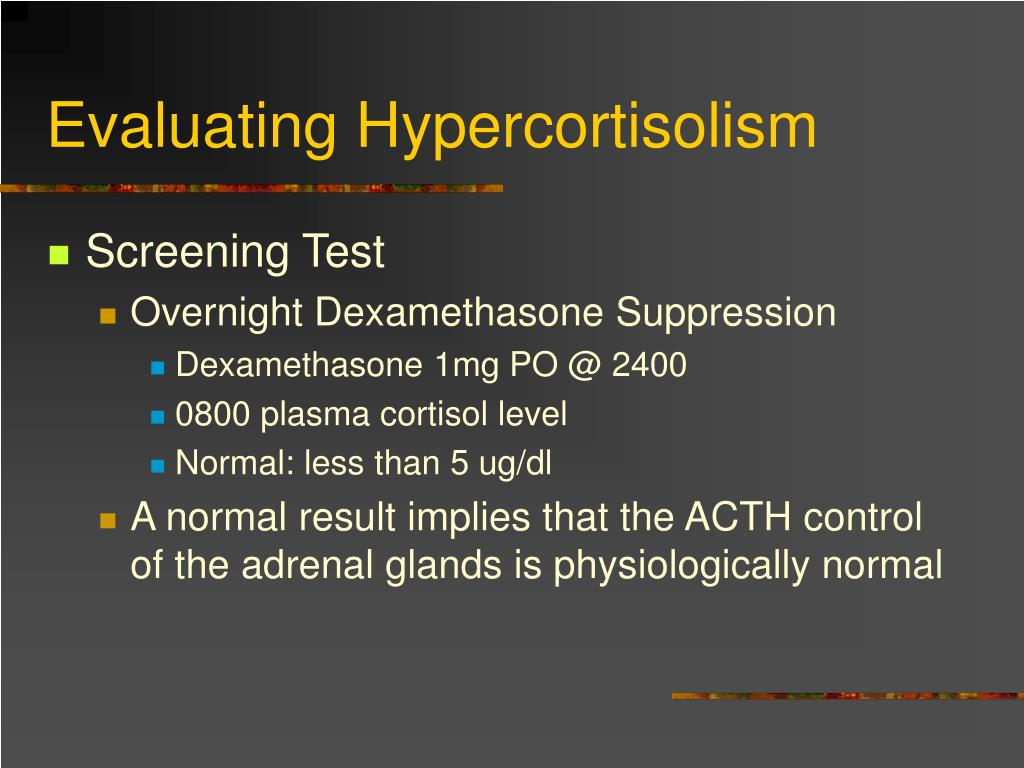 Evaluating Hypercortisolism

Screening Test
Overnight Dexamethasone Suppression
Dexamethasone 1mg PO @ 2400
0800 plasma cortisol level
Normal: less than 5 ug/dl
A normal result implies that the ACTH control of the adrenal glands is physiologically normal